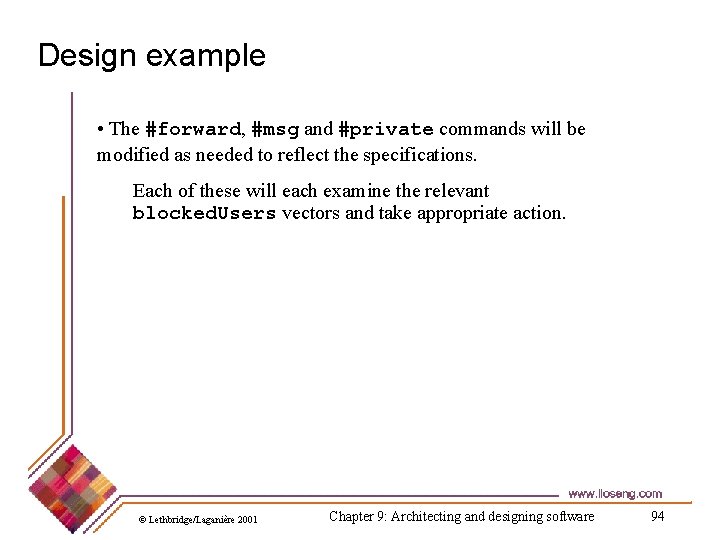 Design example

• The #forward, #msg and #private commands will be modified as needed to reflect the specifications.

Each of these will each examine the relevant blockedUsers vectors and take appropriate action.

www.lloseng.com

© Lethbridge/Laganière 2001

Chapter 9: Architecting and designing software

94